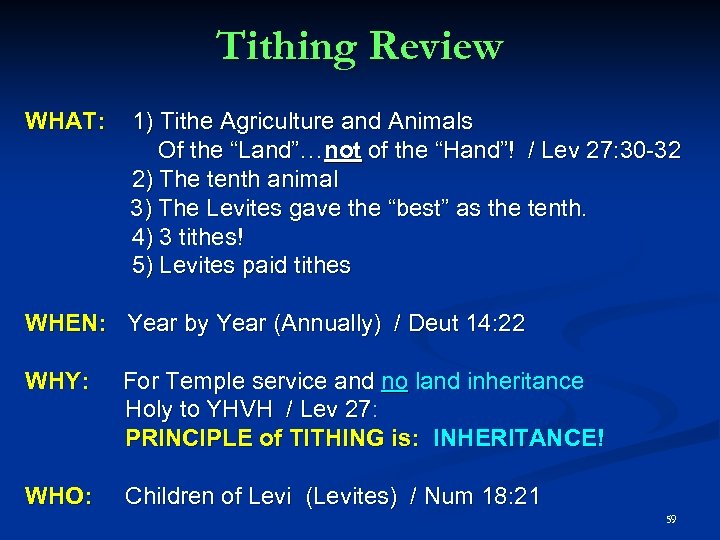 Tithing Review

WHAT: 1) Tithe Agriculture and Animals
Of the “Land”…not of the “Hand”! / Lev 27:30-32
2) The tenth animal
3) The Levites gave the “best” as the tenth.
4) 3 tithes!
5) Levites paid tithes

WHEN: Year by Year (Annually) / Deut 14:22

WHY: For Temple service and no land inheritance
Holy to YHVH / Lev 27:
PRINCIPLE of TITHING is: INHERITANCE!

WHO: Children of Levi (Levites) / Num 18:21

59